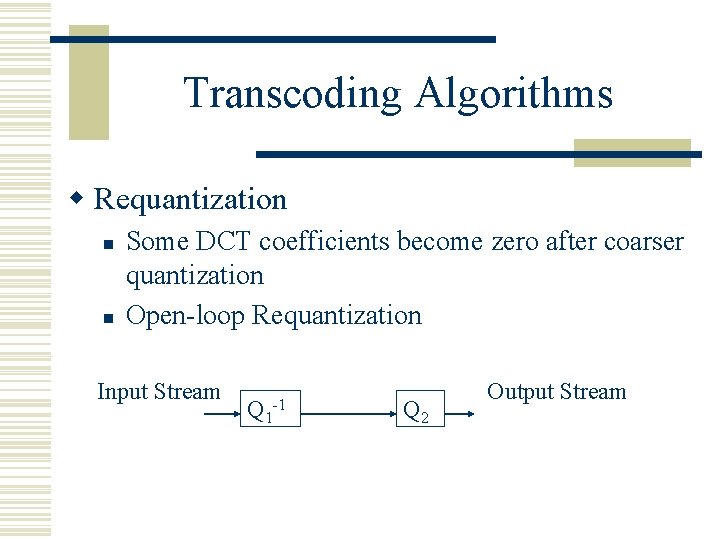 Transcoding Algorithms

Requantization

Some DCT coefficients become zero after coarser quantization

Open-loop Requantization

Input Stream

$Q_1^{-1}$

$Q_2$

Output Stream